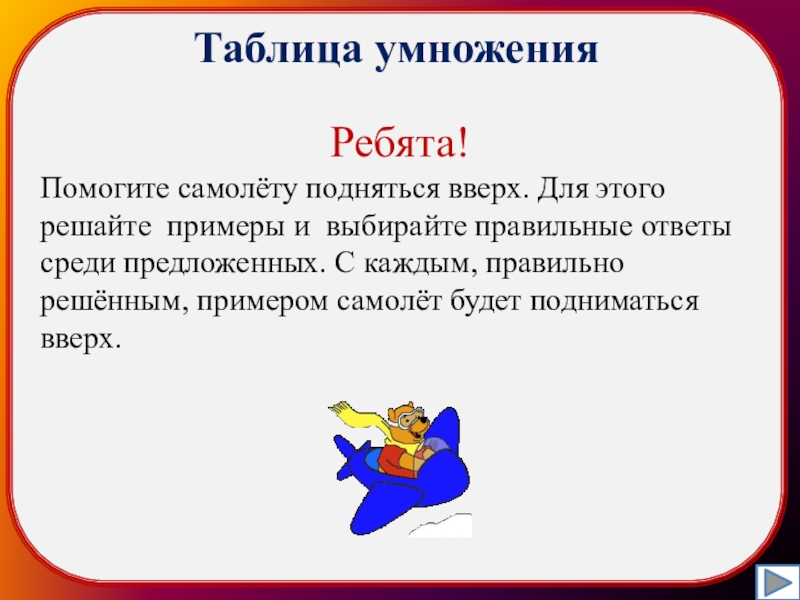 Таблица умножения

Ребята!

Помогите самолёту подняться вверх. Для этого решайте примеры и выбирайте правильные ответы среди предложенных. С каждым, правильно решённым, примером самолёт будет подниматься вверх.